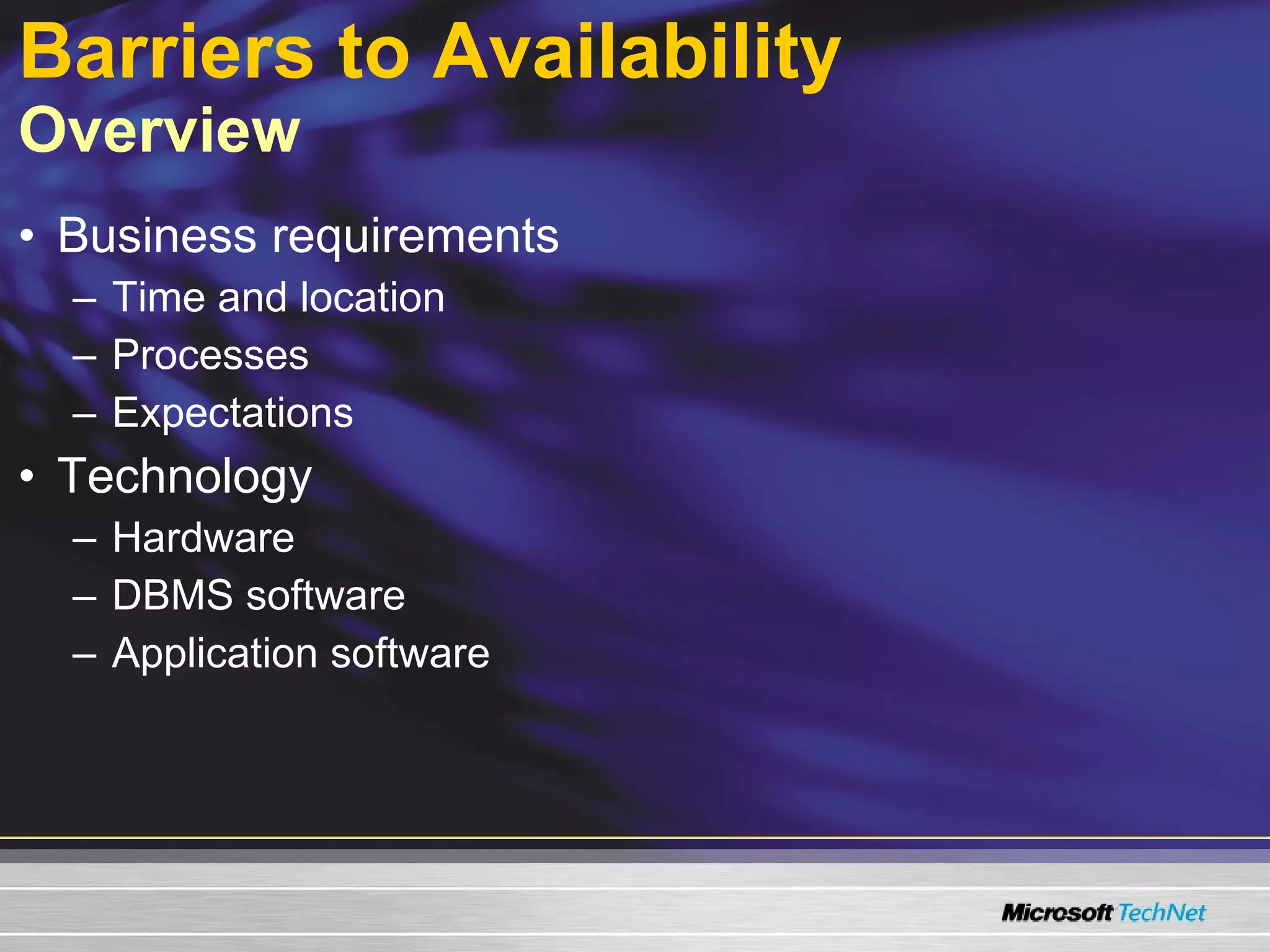 Barriers to Availability
Overview

• Business requirements
– Time and location
– Processes
– Expectations
• Technology
– Hardware
– DBMS software
– Application software

Microsoft TechNet